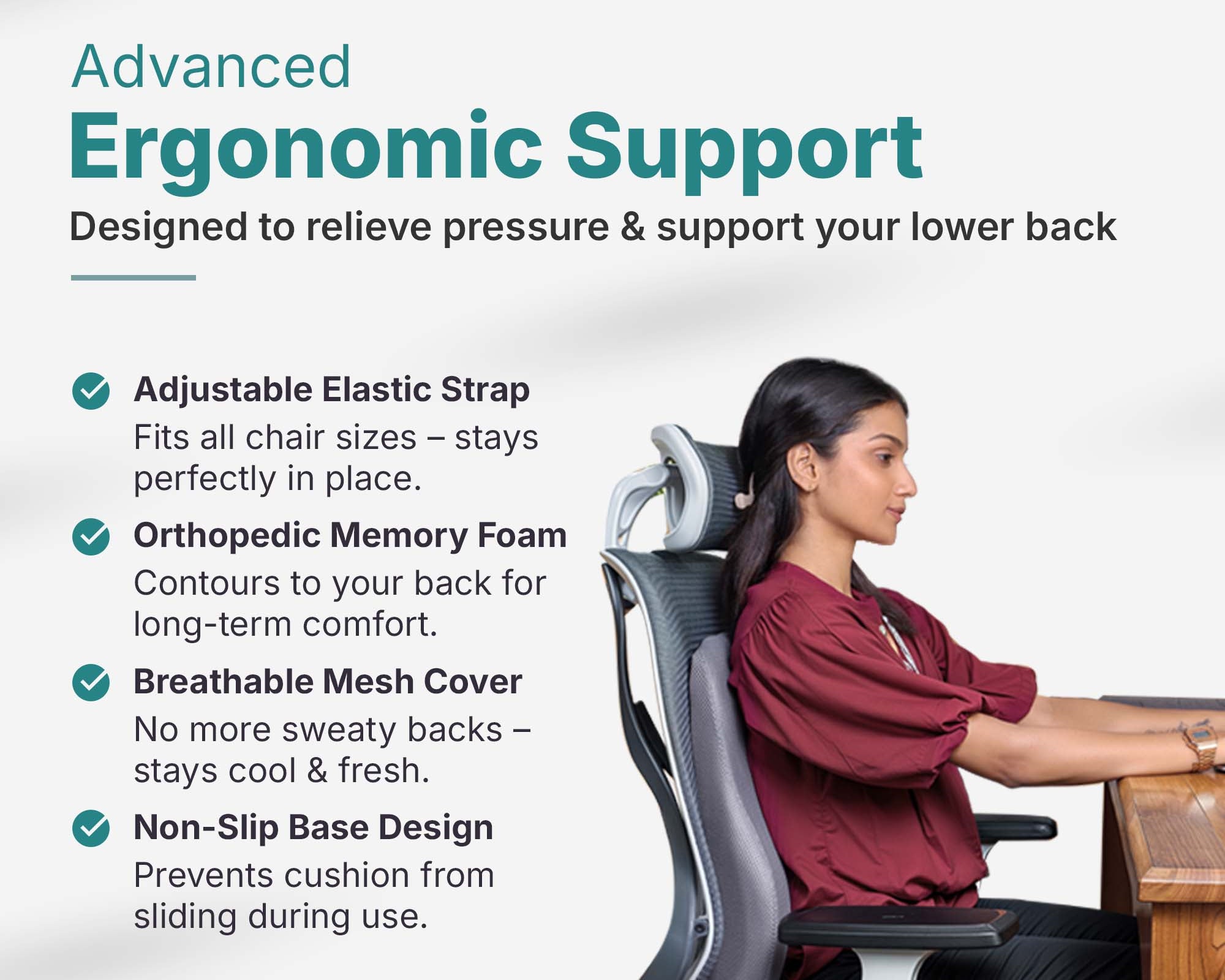 Advanced
Ergonomic Support
Designed to relieve pressure & support your lower back

Adjustable Elastic Strap
Fits all chair sizes – stays perfectly in place.

Orthopedic Memory Foam
Contours to your back for long-term comfort.

Breathable Mesh Cover
No more sweaty backs – stays cool & fresh.

Non-Slip Base Design
Prevents cushion from sliding during use.